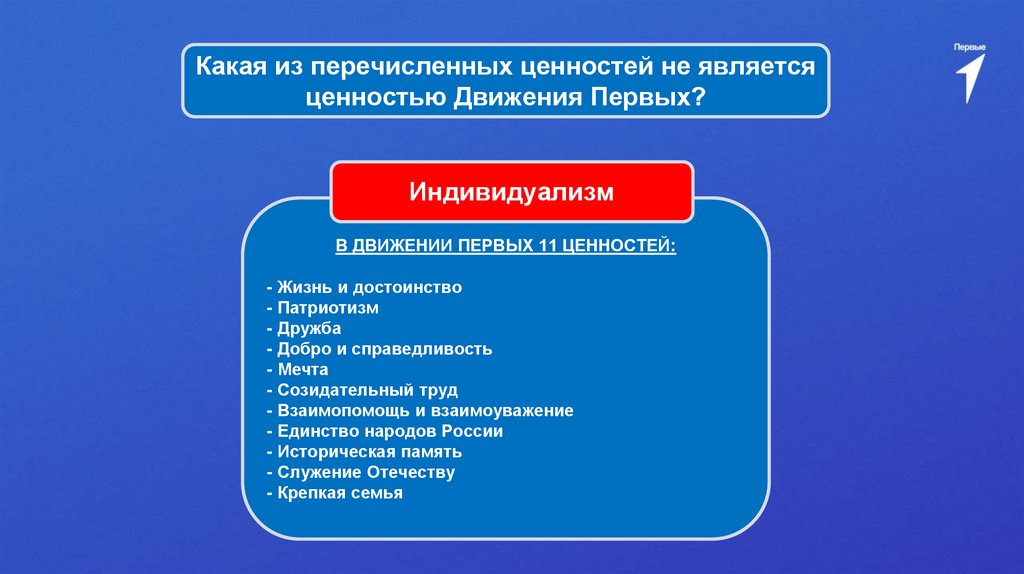 Какая из перечисленных ценностей не является ценностью Движения Первых?

Первые

Индивидуализм

В ДВИЖЕНИИ ПЕРВЫХ 11 ЦЕННОСТЕЙ:

- Жизнь и достоинство
- Патриотизм
- Дружба
- Добро и справедливость
- Мечта
- Созидательный труд
- Взаимопомощь и взаимоуважение
- Единство народов России
- Историческая память
- Служение Отечеству
- Крепкая семья